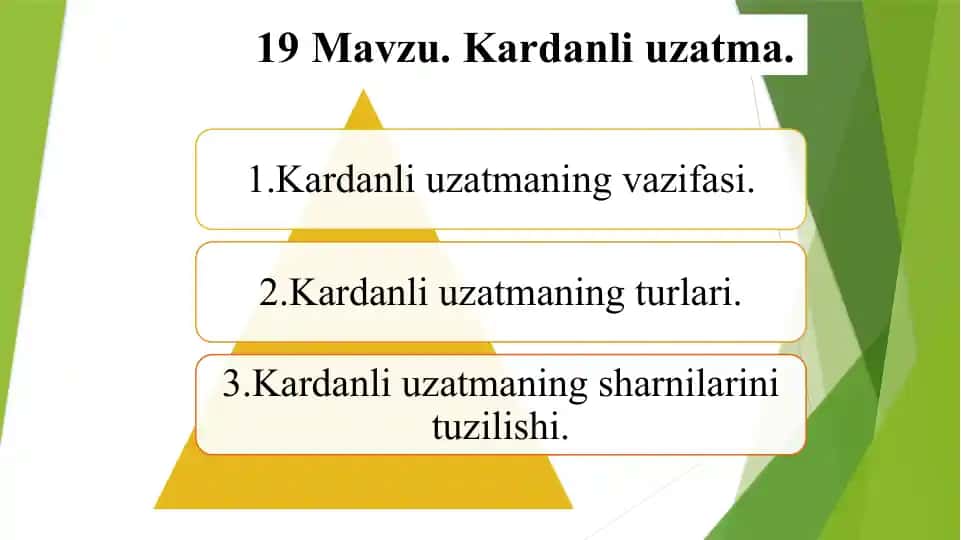 19 Mavzu. Kardanli uzatma.

1.Kardanli uzatmaning vazifasi.

2.Kardanli uzatmaning turlari.

3.Kardanli uzatmaning sharnilarini tuzilishi.